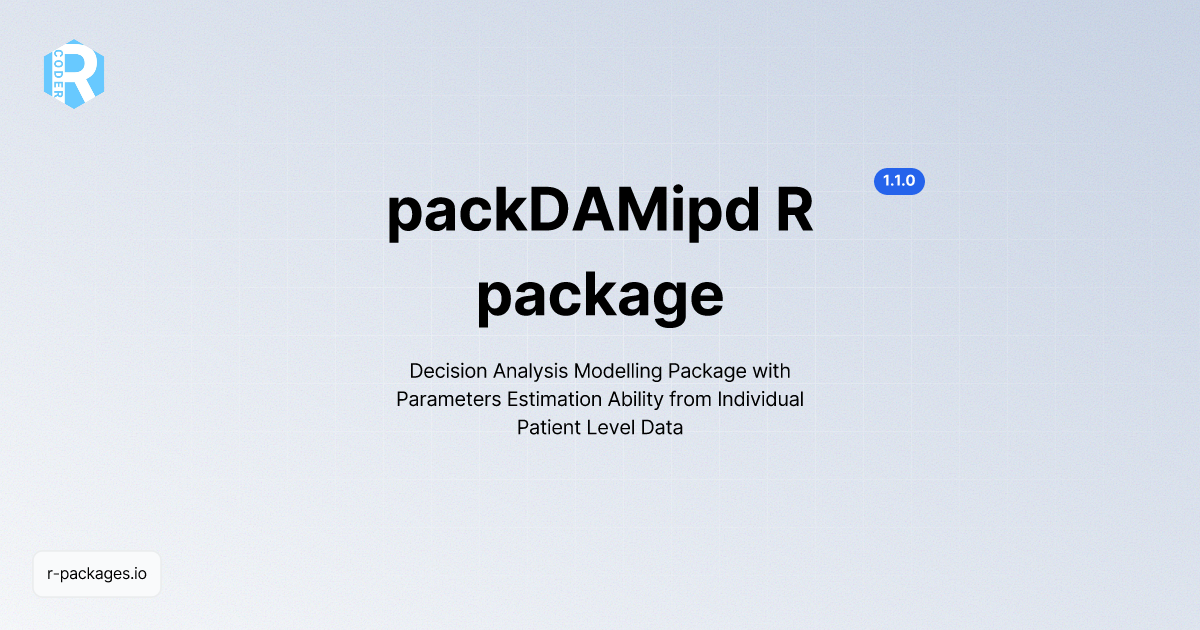 R CODER

1.1.0

packDAMipd R package

Decision Analysis Modelling Package with Parameters Estimation Ability from Individual Patient Level Data

r-packages.io